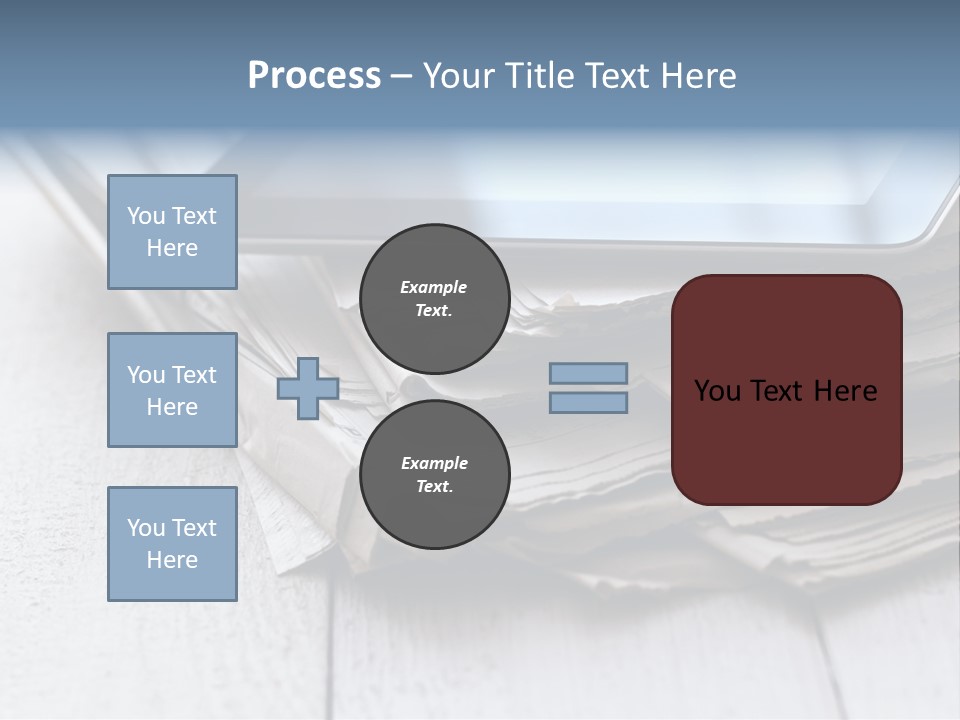 Process – Your Title Text Here

You Text Here

You Text Here

You Text Here

Example Text.

Example Text.

You Text Here